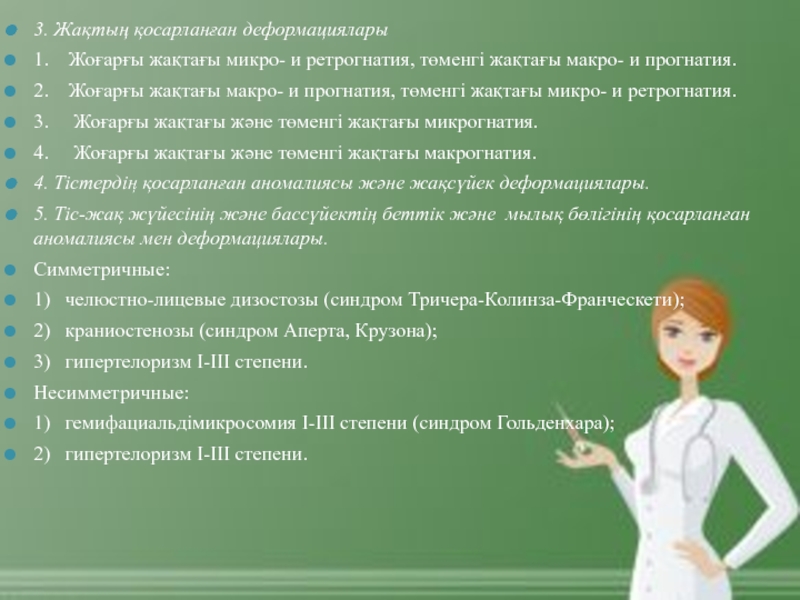 3. Жақтың қосарланған деформациялары

1. Жоғарғы жақтағы микро- и ретрогнатия, төменгі жақтағы макро- и прогнатия.

2. Жоғарғы жақтағы макро- и прогнатия, төменгі жақтағы микро- и ретрогнатия.

3. Жоғарғы жақтағы және төменгі жақтағы микрогнатия.

4. Жоғарғы жақтағы және төменгі жақтағы макрогнатия.

4. Тістердің қосарланған аномалиясы және жақсүйек деформациялары.

5. Тіс-жақ жүйесінің және бассүйектің беттік және мылық бөлігінің қосарланған аномалиясы мен деформациялары.

Симметричные:

1) челюстно-лицевые дизостозы (синдром Тричера-Колинза-Франческети);

2) краниостенозы (синдром Аперта, Крузона);

3) гипертелоризм I-III степени.

Несимметричные:

1) гемифациальдімикросомия I-III степени (синдром Гольденхара);

2) гипертелоризм I-III степени.